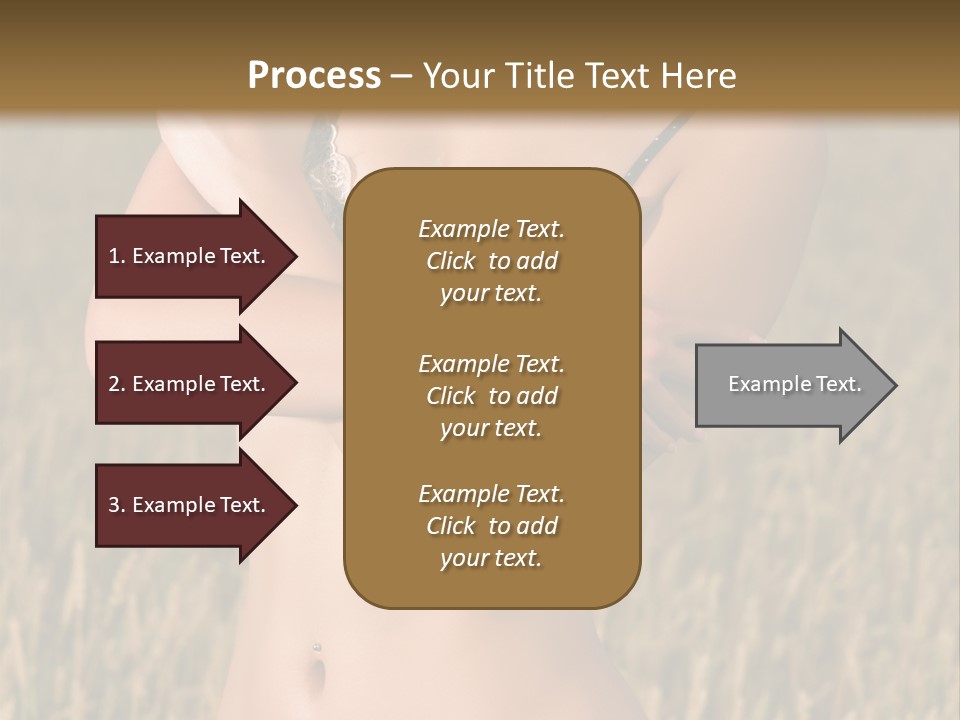 Process – Your Title Text Here

1. Example Text.

2. Example Text.

3. Example Text.

Example Text.
Click to add
your text.

Example Text.
Click to add
your text.

Example Text.
Click to add
your text.

Example Text.